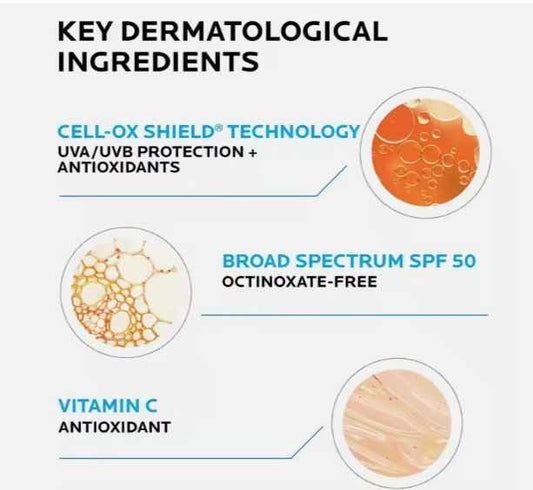 KEY DERMATOLOGICAL INGREDIENTS

CELL-OX SHIELD® TECHNOLOGY
UVA/UVB PROTECTION + ANTIOXIDANTS

BROAD SPECTRUM SPF 50
OCTINOXATE-FREE

VITAMIN C
ANTIOXIDANT